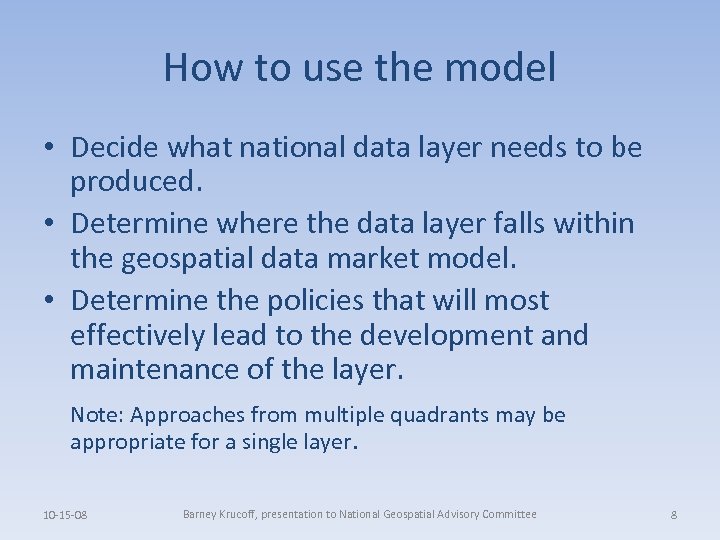 How to use the model

• Decide what national data layer needs to be produced.
• Determine where the data layer falls within the geospatial data market model.
• Determine the policies that will most effectively lead to the development and maintenance of the layer.

Note: Approaches from multiple quadrants may be appropriate for a single layer.

10-15-08
Barney Krucoff, presentation to National Geospatial Advisory Committee
8